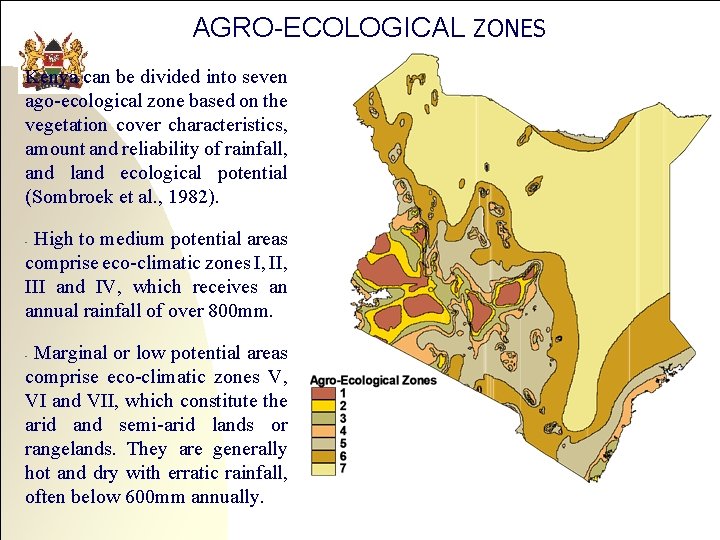 AGRO-ECOLOGICAL ZONES

Kenya can be divided into seven ago-ecological zone based on the vegetation cover characteristics, amount and reliability of rainfall, and land ecological potential (Sombroek et al., 1982).

- High to medium potential areas comprise eco-climatic zones I, II, III and IV, which receives an annual rainfall of over 800mm.

- Marginal or low potential areas comprise eco-climatic zones V, VI and VII, which constitute the arid and semi-arid lands or rangelands. They are generally hot and dry with erratic rainfall, often below 600mm annually.

Agro-Ecological Zones
1
2
3
4
5
6
7